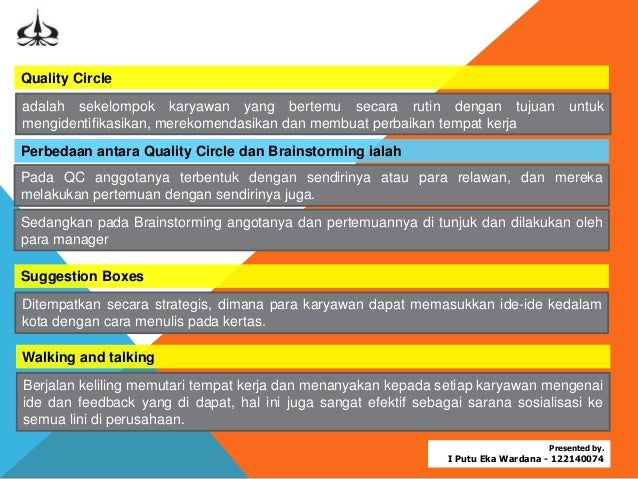 Quality Circle

adalah sekelompok karyawan yang bertemu secara rutin dengan tujuan untuk mengidentifikasikan, merekomendasikan dan membuat perbaikan tempat kerja

Perbedaan antara Quality Circle dan Brainstorming ialah

Pada QC anggotanya terbentuk dengan sendirinya atau para relawan, dan mereka melakukan pertemuan dengan sendirinya juga.

Sedangkan pada Brainstorming angotanya dan pertemuannya di tunjuk dan dilakukan oleh para manager

Suggestion Boxes

Ditempatkan secara strategis, dimana para karyawan dapat memasukkan ide-ide kedalam kota dengan cara menulis pada kertas.

Walking and talking

Berjalan keliling memutari tempat kerja dan menanyakan kepada setiap karyawan mengenai ide dan feedback yang di dapat, hal ini juga sangat efektif sebagai sarana sosialisasi ke semua lini di perusahaan.

Presented by.
I Putu Eka Wardana - 122140074